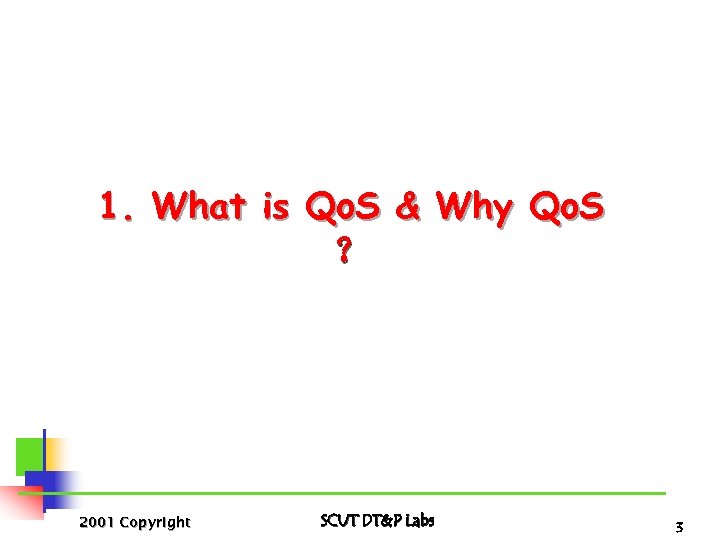 1. What is QoS & Why QoS ?

2001 Copyright

SCUT DT&P Labs

3